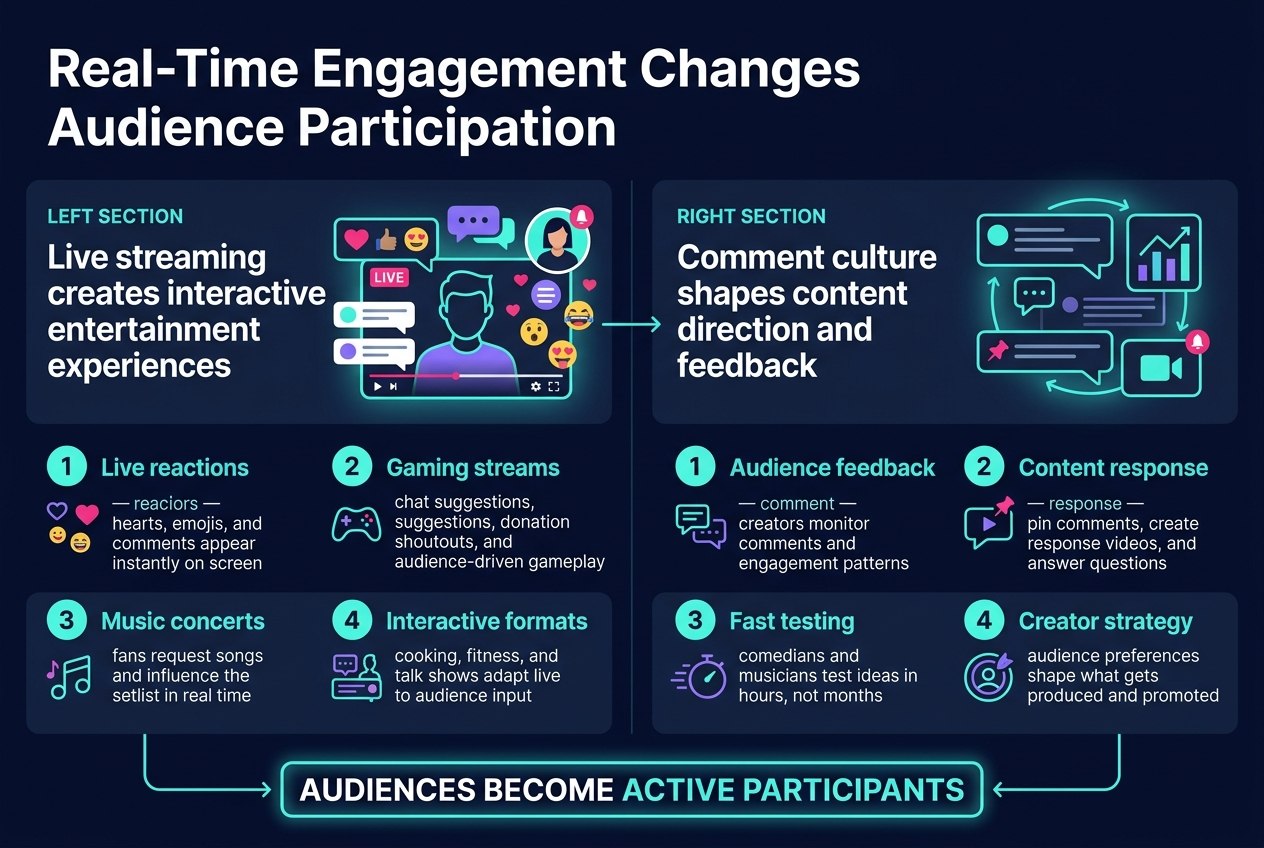 Real-Time Engagement Changes Audience Participation

LEFT SECTION

Live streaming creates interactive entertainment experiences

LIVE

1 Live reactions

— reaciors —
hearts, emojis, and comments appear instantly on screen

2 Gaming streams

chat suggestions, suggestions, donation shoutouts, and audience-driven gameplay

3 Music concerts

fans request songs and influence the setlist in real time

4 Interactive formats

cooking, fitness, and talk shows adapt live to audience input

RIGHT SECTION

Comment culture shapes content direction and feedback

1 Audience feedback

— comment —
creators monitor comments and engagement patterns

2 Content response

— response —
pin comments, create response videos, and answer questions

3 Fast testing

comedians and musicians test ideas in hours, not months

4 Creator strategy

audience preferences shape what gets produced and promoted

AUDIENCES BECOME ACTIVE PARTICIPANTS